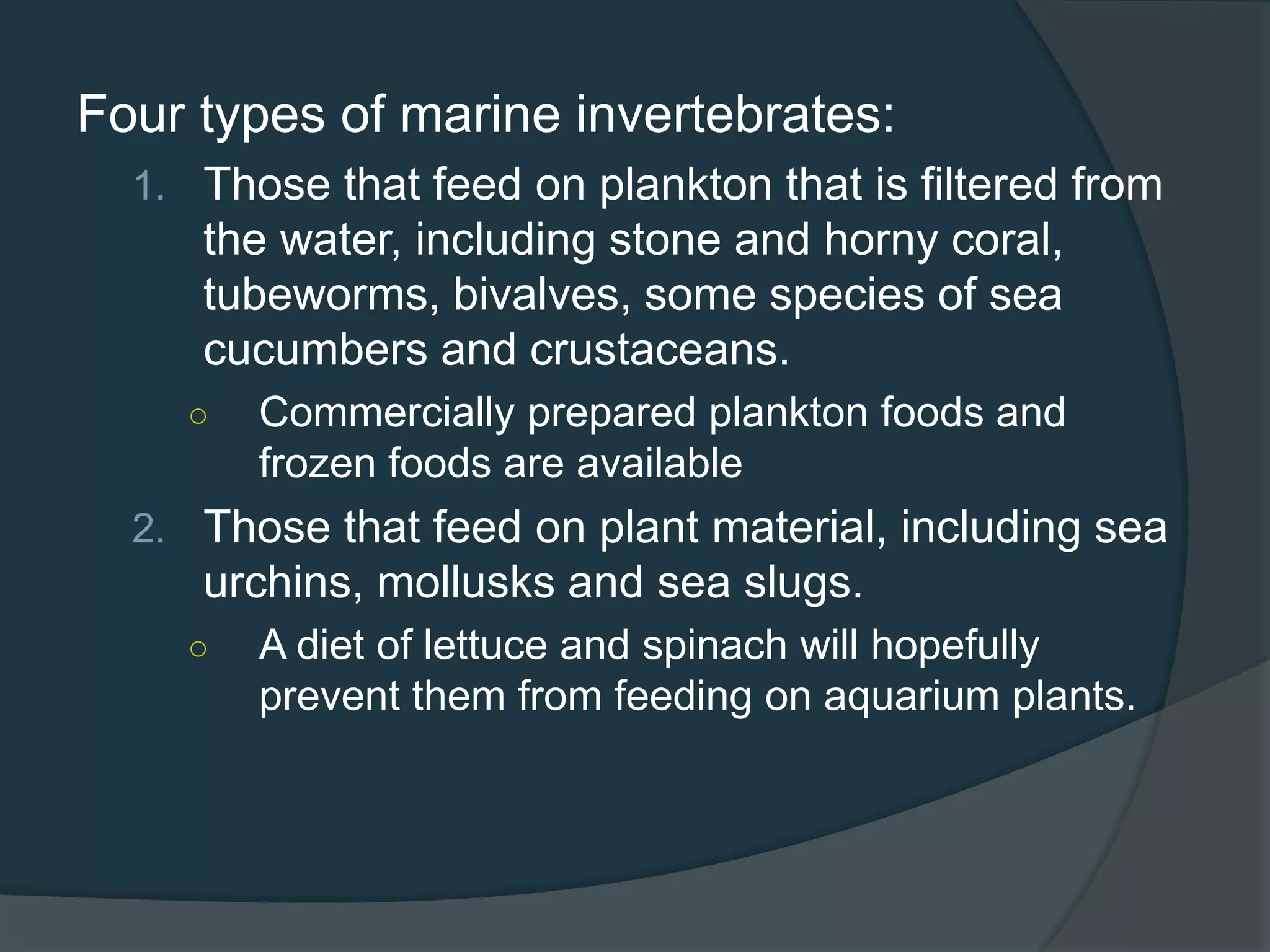 Four types of marine invertebrates:

1. Those that feed on plankton that is filtered from the water, including stone and horny coral, tubeworms, bivalves, some species of sea cucumbers and crustaceans.

○ Commercially prepared plankton foods and frozen foods are available

2. Those that feed on plant material, including sea urchins, mollusks and sea slugs.

○ A diet of lettuce and spinach will hopefully prevent them from feeding on aquarium plants.